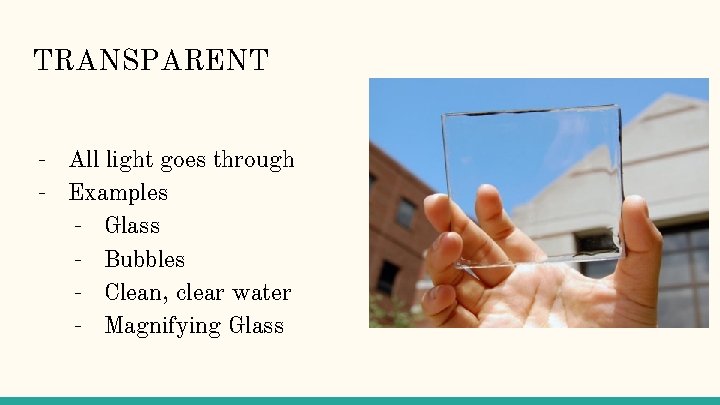 TRANSPARENT

- All light goes through
- Examples
  - Glass
  - Bubbles
  - Clean, clear water
  - Magnifying Glass